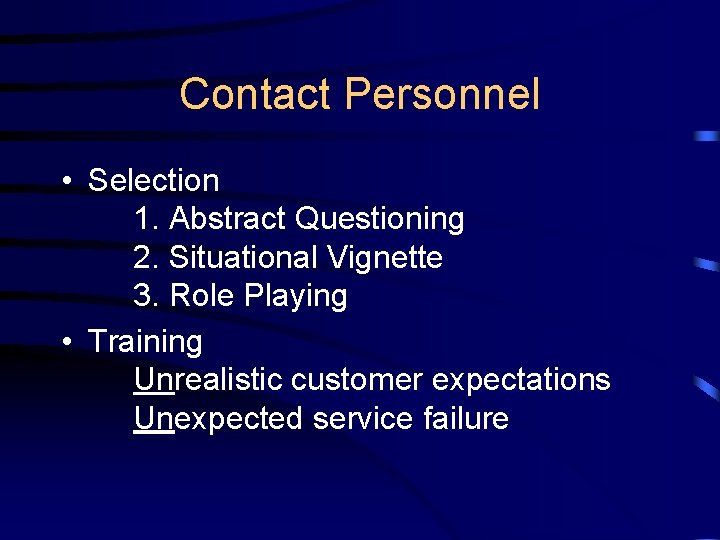 Contact Personnel

• Selection
1. Abstract Questioning
2. Situational Vignette
3. Role Playing

• Training
Unrealistic customer expectations
Unexpected service failure